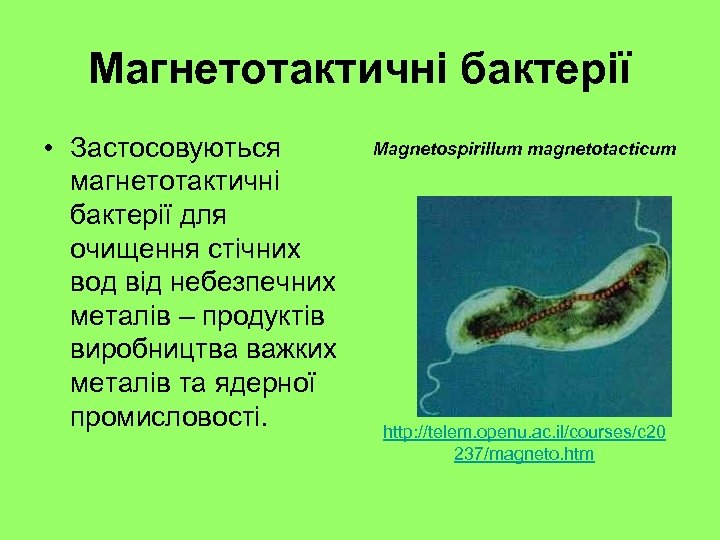 Магнетотактичні бактерії

• Застосовуються магнетотактичні бактерії для очищення стічних вод від небезпечних металів – продуктів виробництва важких металів та ядерної промисловості.

Magnetospirillum magnetotacticum

http://telem.openu.ac.il/courses/c20237/magneto.htm